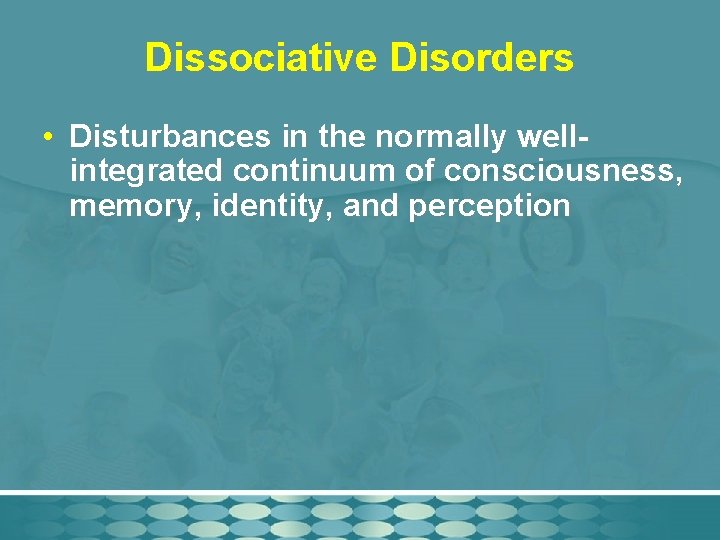 Dissociative Disorders

• Disturbances in the normally well-integrated continuum of consciousness, memory, identity, and perception